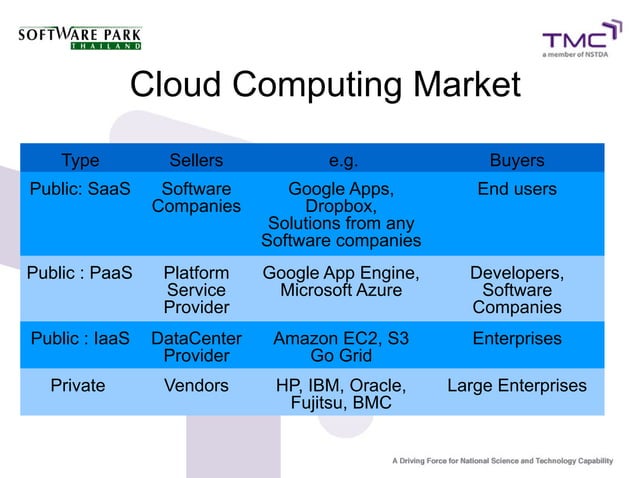 SOFTWARE PARK
THAILAND

TMC
a member of NSTDA

Cloud Computing Market

| Type | Sellers | e.g. | Buyers |
|---|---|---|---|
| Public: SaaS | Software Companies | Google Apps, Dropbox, Solutions from any Software companies | End users |
| Public : PaaS | Platform Service Provider | Google App Engine, Microsoft Azure | Developers, Software Companies |
| Public : IaaS | DataCenter Provider | Amazon EC2, S3 Go Grid | Enterprises |
| Private | Vendors | HP, IBM, Oracle, Fujitsu, BMC | Large Enterprises |

A Driving Force for National Science and Technology Capability